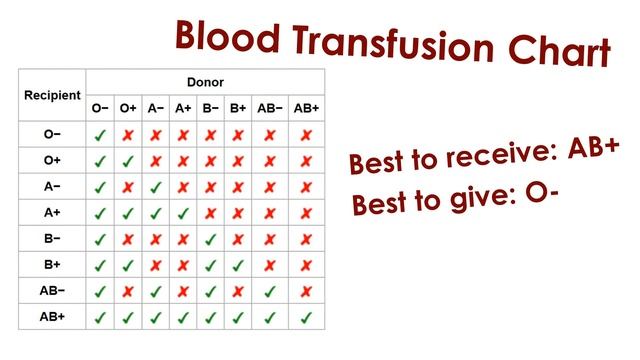 Blood Transfusion Chart

| Recipient | Donor | | | | | | | |
|---|---|---|---|---|---|---|---|---|
| | O− | O+ | A− | A+ | B− | B+ | AB− | AB+ |
| O− | ✓ | ✗ | ✗ | ✗ | ✗ | ✗ | ✗ | ✗ |
| O+ | ✓ | ✓ | ✗ | ✗ | ✗ | ✗ | ✗ | ✗ |
| A− | ✓ | ✗ | ✓ | ✗ | ✗ | ✗ | ✗ | ✗ |
| A+ | ✓ | ✓ | ✓ | ✓ | ✗ | ✗ | ✗ | ✗ |
| B− | ✓ | ✗ | ✗ | ✗ | ✓ | ✗ | ✗ | ✗ |
| B+ | ✓ | ✓ | ✗ | ✗ | ✓ | ✓ | ✗ | ✗ |
| AB− | ✓ | ✗ | ✓ | ✗ | ✓ | ✗ | ✓ | ✗ |
| AB+ | ✓ | ✓ | ✓ | ✓ | ✓ | ✓ | ✓ | ✓ |

Best to receive: AB+

Best to give: O-